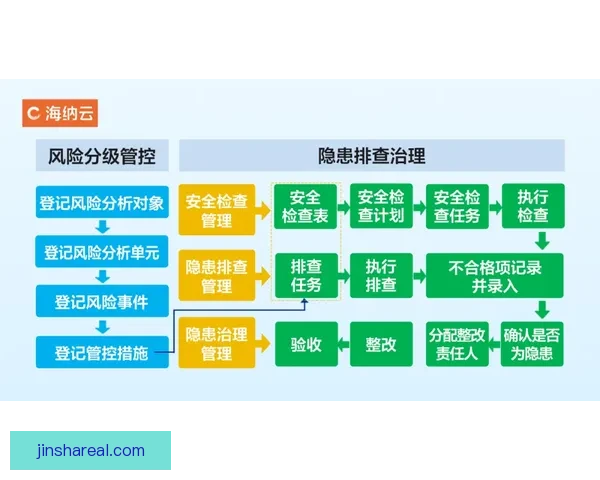 海纳云

风险分级管控

登记风险分析对象

登记风险分析单元

登记风险事件

登记管控措施

隐患排查治理

安全检查管理

安全检查表

安全检查计划

安全检查任务

执行检查

隐患排查管理

排查任务

执行排查

不合格项记录并录入

隐患治理管理

验收

整改

分配整改责任人

确认是否为隐患

jinshareal.com